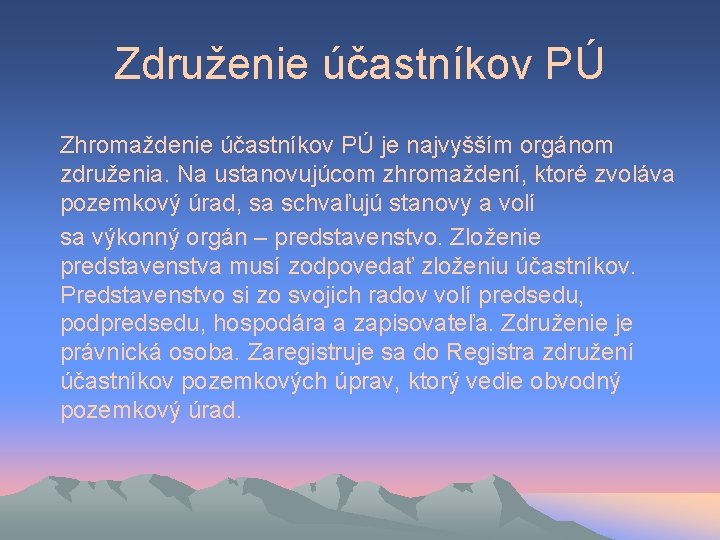 Združenie účastníkov PÚ

Zhromaždenie účastníkov PÚ je najvyšším orgánom združenia. Na ustanovujúcom zhromaždení, ktoré zvoláva pozemkový úrad, sa schvaľujú stanovy a volí

sa výkonný orgán – predstavenstvo. Zloženie predstavenstva musí zodpovedať zloženiu účastníkov. Predstavenstvo si zo svojich radov volí predsedu, podpredsedu, hospodára a zapisovateľa. Združenie je právnická osoba. Zaregistruje sa do Registra združení účastníkov pozemkových úprav, ktorý vedie obvodný pozemkový úrad.